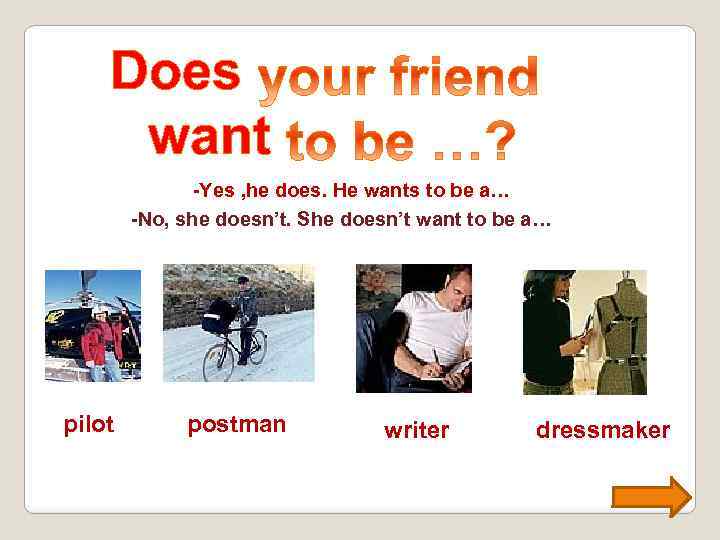 Does your friend want to be …?

-Yes ,he does. He wants to be a…
-No, she doesn't. She doesn't want to be a…

pilot postman writer dressmaker